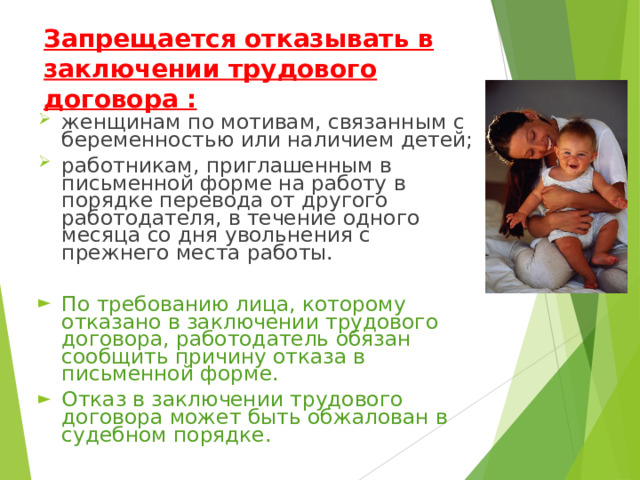 Запрещается отказывать в заключении трудового договора :

женщинам по мотивам, связанным с беременностью или наличием детей;

работникам, приглашенным в письменной форме на работу в порядке перевода от другого работодателя, в течение одного месяца со дня увольнения с прежнего места работы.

По требованию лица, которому отказано в заключении трудового договора, работодатель обязан сообщить причину отказа в письменной форме.

Отказ в заключении трудового договора может быть обжалован в судебном порядке.